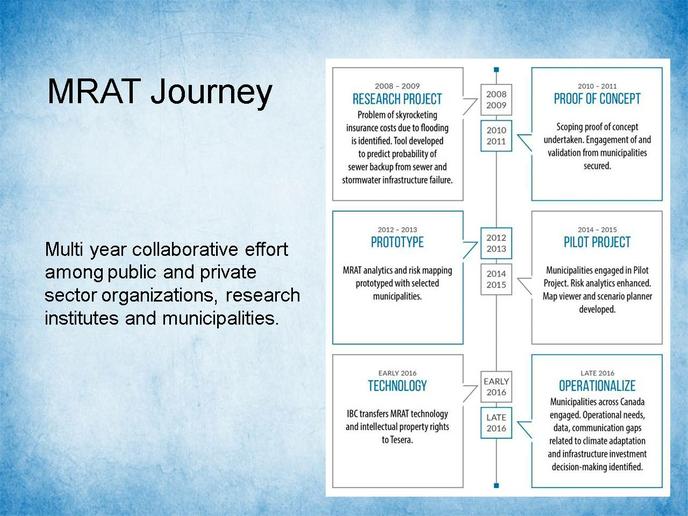 MRAT Journey

Multi year collaborative effort among public and private sector organizations, research institutes and municipalities.

2008 – 2009
RESEARCH PROJECT
Problem of skyrocketing insurance costs due to flooding is identified. Tool developed to predict probability of sewer backup from sewer and stormwater infrastructure failure.

2008
2009

2010
2011

2010 – 2011
PROOF OF CONCEPT
Scoping proof of concept undertaken. Engagement of and validation from municipalities secured.

2012 – 2013
PROTOTYPE
MRAT analytics and risk mapping prototyped with selected municipalities.

2012
2013

2014
2015

2014 – 2015
PILOT PROJECT
Municipalities engaged in Pilot Project. Risk analytics enhanced. Map viewer and scenario planner developed.

EARLY 2016
TECHNOLOGY
IBC transfers MRAT technology and intellectual property rights to Tesera.

EARLY
2016

LATE
2016

LATE 2016
OPERATIONALIZE
Municipalities across Canada engaged. Operational needs, data, communication gaps related to climate adaptation and infrastructure investment decision-making identified.